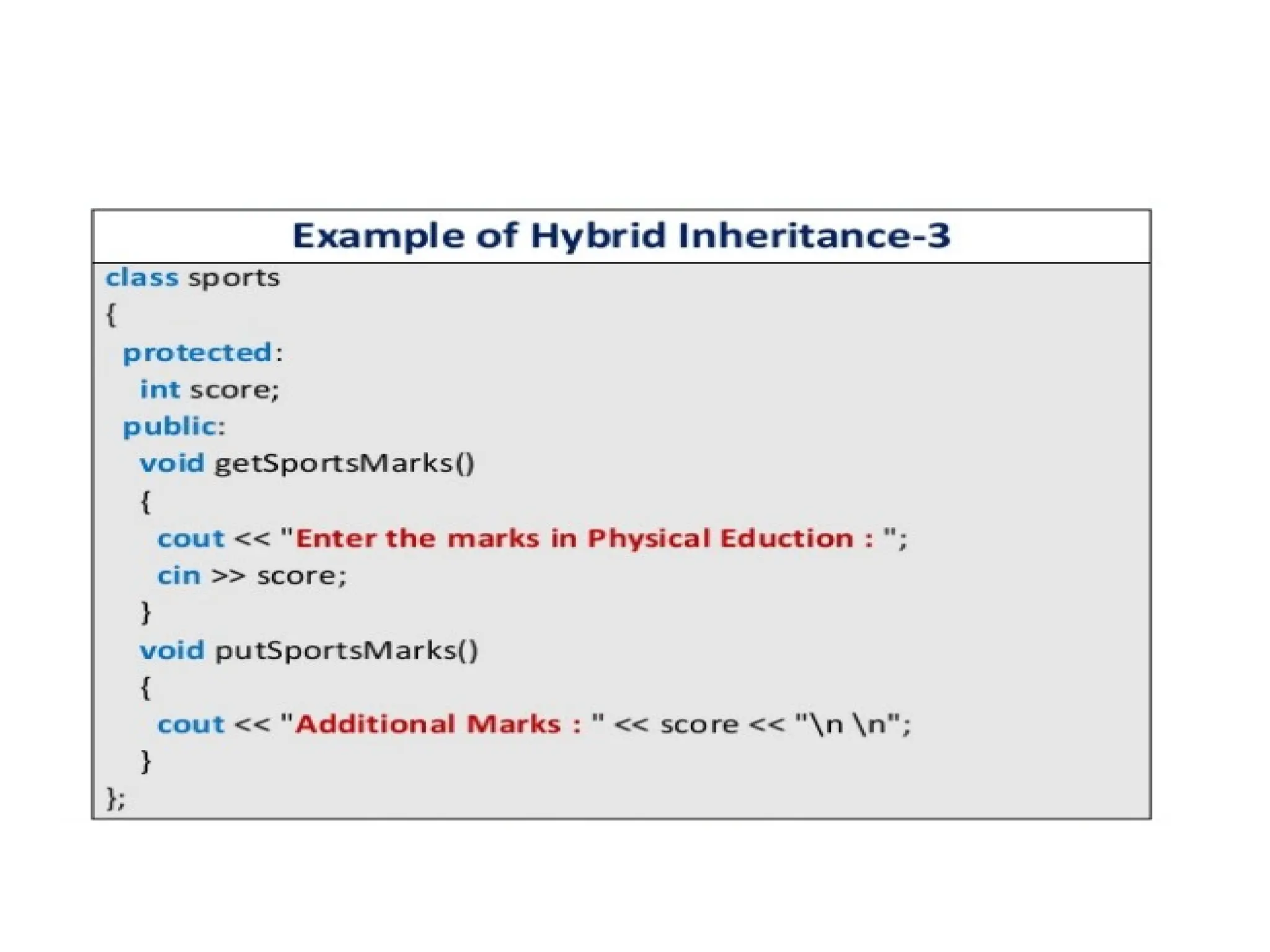 Example of Hybrid Inheritance-3

class sports
{
 protected:
  int score;
 public:
  void getSportsMarks()
  {
   cout << "Enter the marks in Physical Eduction : ";
   cin >> score;
  }
  void putSportsMarks()
  {
   cout << "Additional Marks : " << score << "\n \n";
  }
};